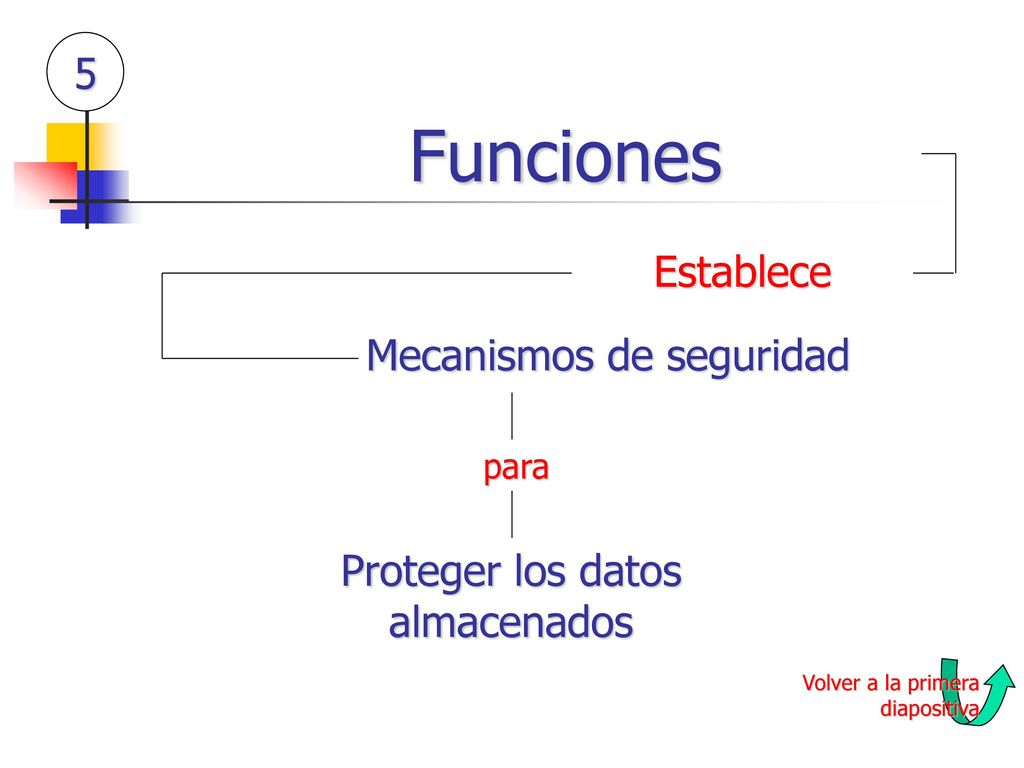 5

Funciones

Establece

Mecanismos de seguridad

para

Proteger los datos almacenados

Volver a la primera diapositiva